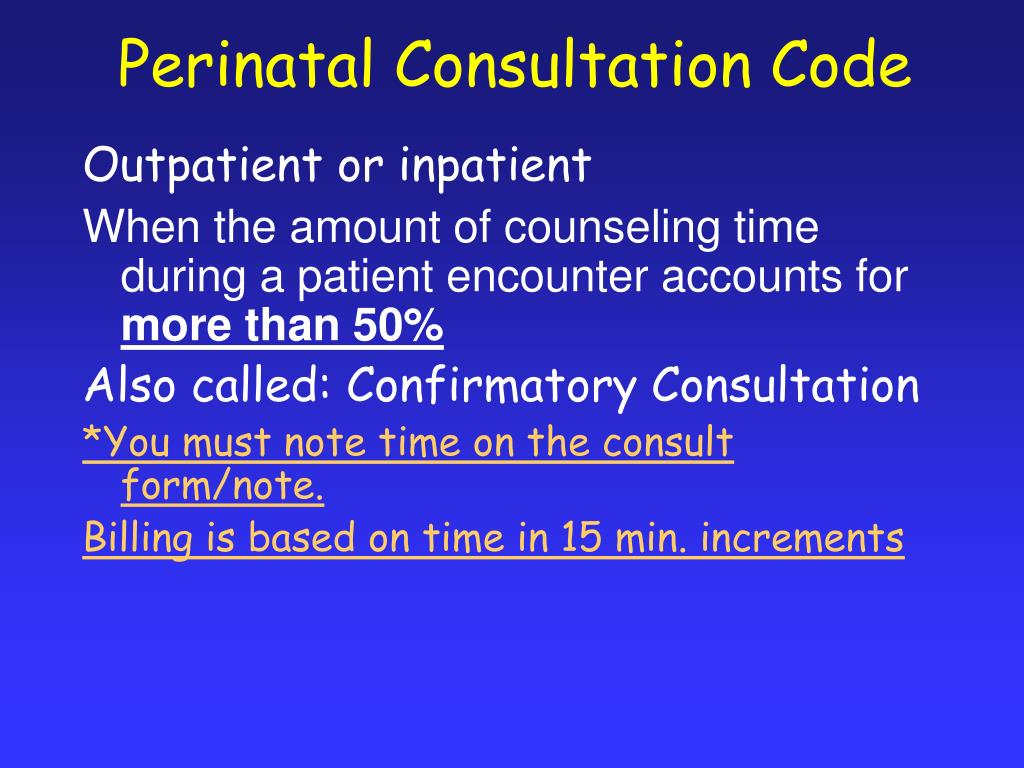 Perinatal Consultation Code

Outpatient or inpatient

When the amount of counseling time during a patient encounter accounts for more than 50%

Also called: Confirmatory Consultation

*You must note time on the consult form/note.

Billing is based on time in 15 min. increments